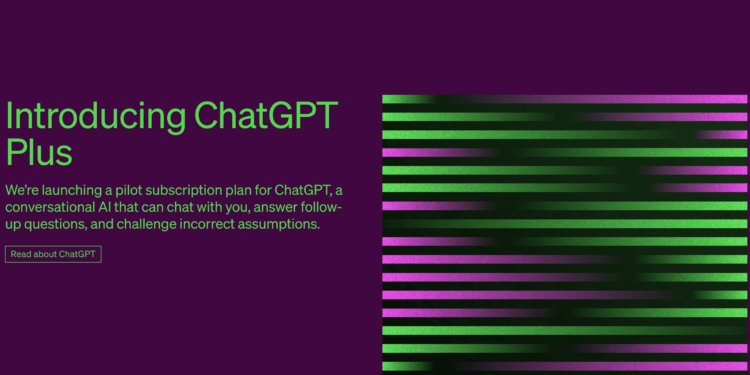 Introducing ChatGPT Plus

We're launching a pilot subscription plan for ChatGPT, a conversational AI that can chat with you, answer follow-up questions, and challenge incorrect assumptions.

Read about ChatGPT